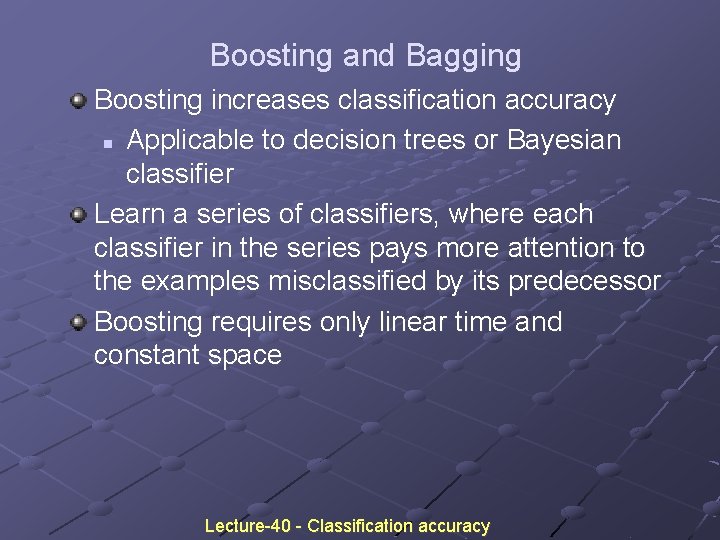 Boosting and Bagging

Boosting increases classification accuracy

Applicable to decision trees or Bayesian classifier

Learn a series of classifiers, where each classifier in the series pays more attention to the examples misclassified by its predecessor

Boosting requires only linear time and constant space

Lecture-40 - Classification accuracy